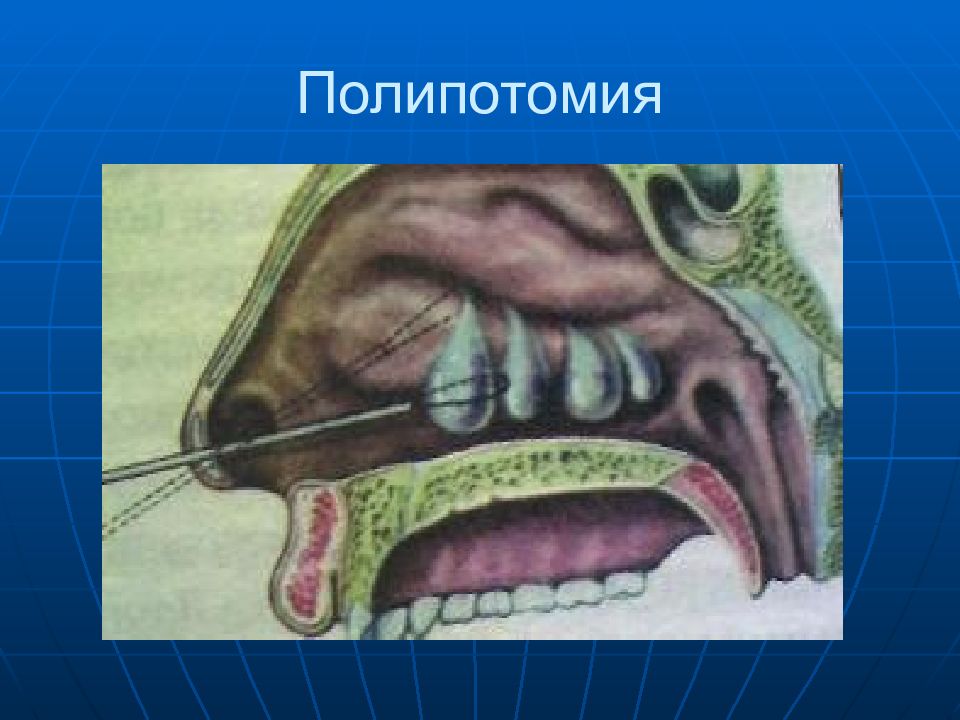 Полипотомия